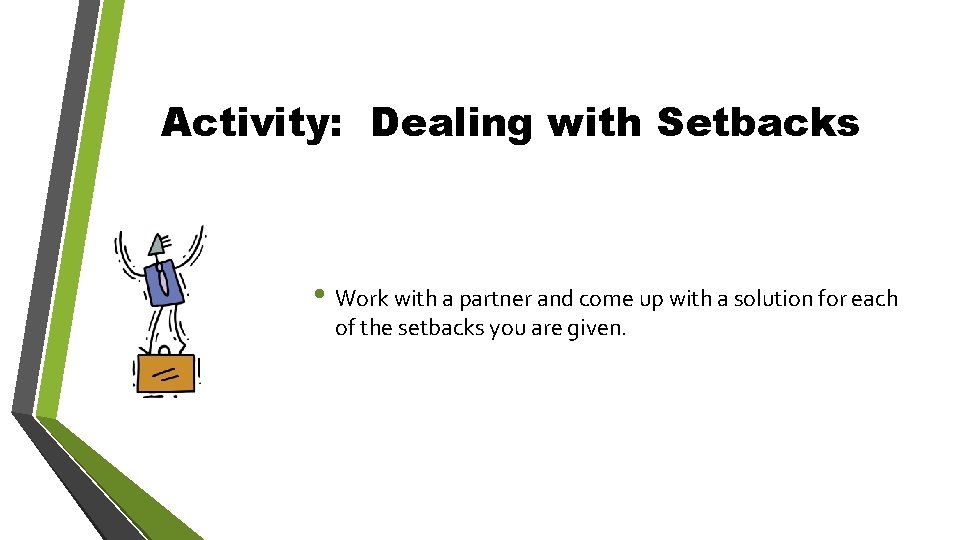 Activity: Dealing with Setbacks

• Work with a partner and come up with a solution for each of the setbacks you are given.